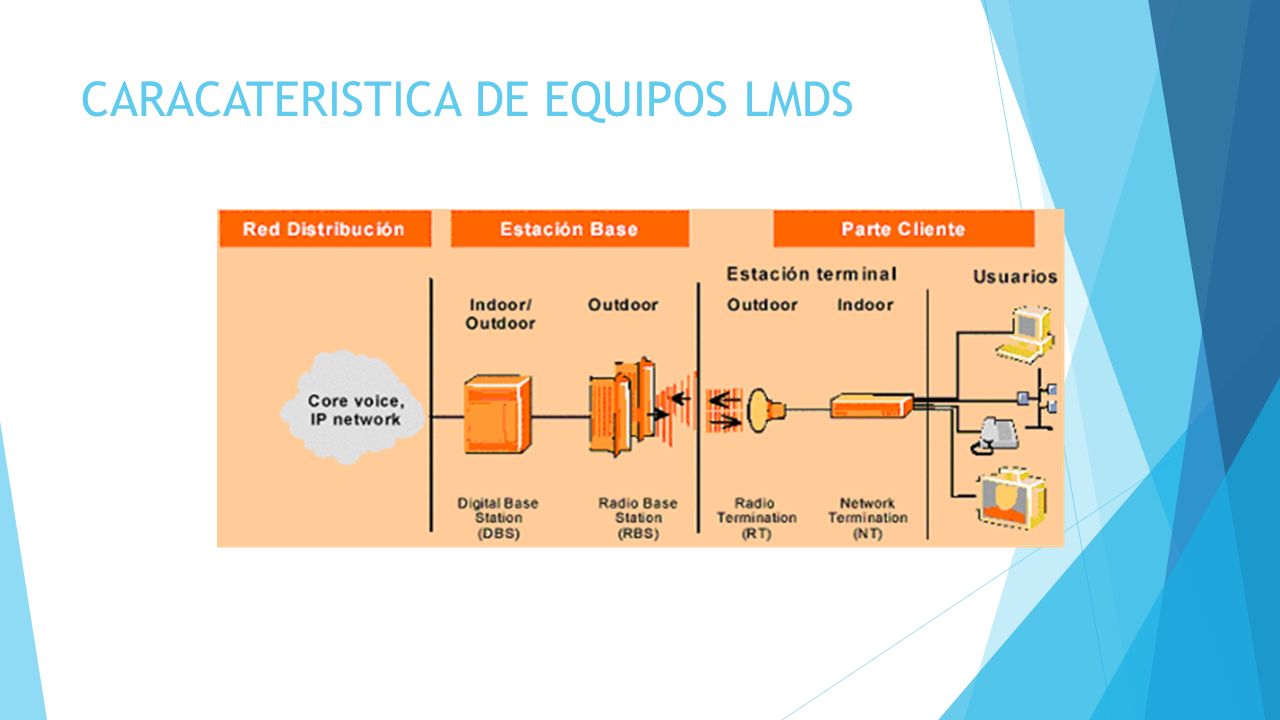 CARACATERISTICA DE EQUIPOS LMDS

Red Distribución

Estación Base

Parte Cliente

Estación terminal

Usuarios

Indoor/ Outdoor

Outdoor

Outdoor

Indoor

Core voice, IP network

Digital Base Station (DBS)

Radio Base Station (RBS)

Radio Termination (RT)

Network Termination (NT)